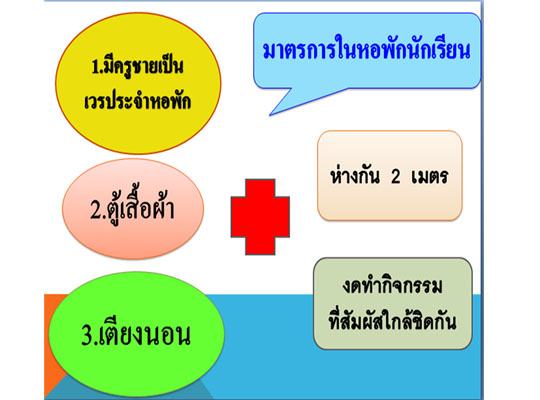 มาตรการในหอพักนักเรียน

1.มีครูชายเป็นเวรประจำหอพัก

2.ตู้เสื้อผ้า

3.เตียงนอน

ห่างกัน 2 เมตร

งดทำกิจกรรมที่สัมผัสใกล้ชิดกัน